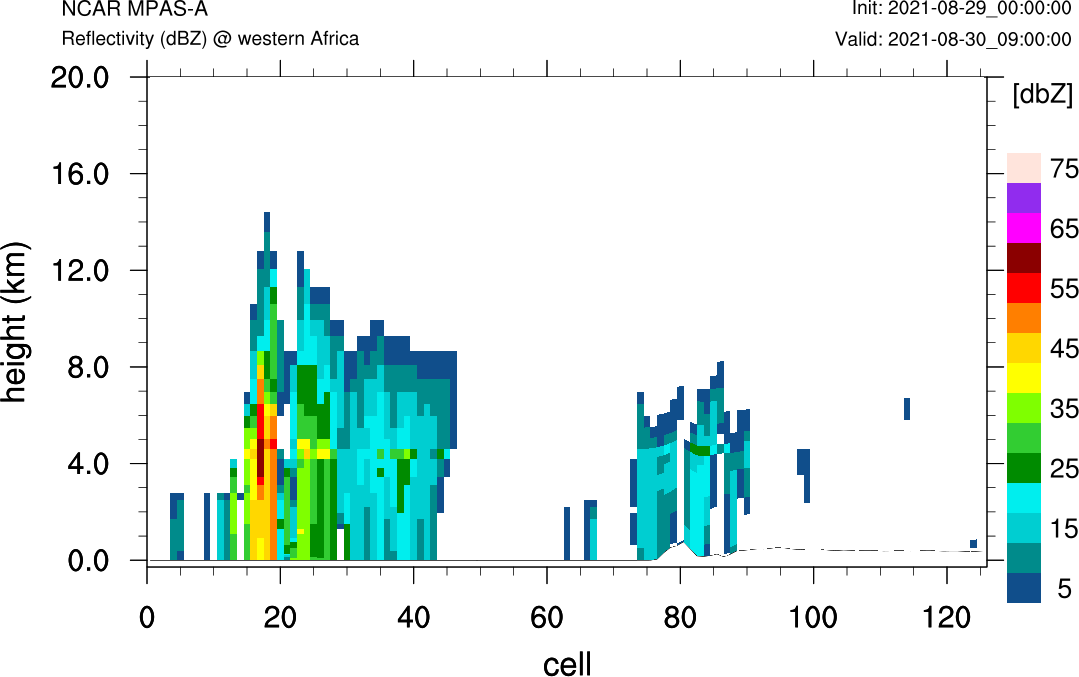 NCAR MPAS-A
Reflectivity (dBZ) @ western Africa

Init: 2021-08-29_00:00:00
Valid: 2021-08-30_09:00:00

height (km)
20.0
16.0
12.0
8.0
4.0
0.0

0
20
40
60
80
100
120
cell

[dbZ]
75
65
55
45
35
25
15
5